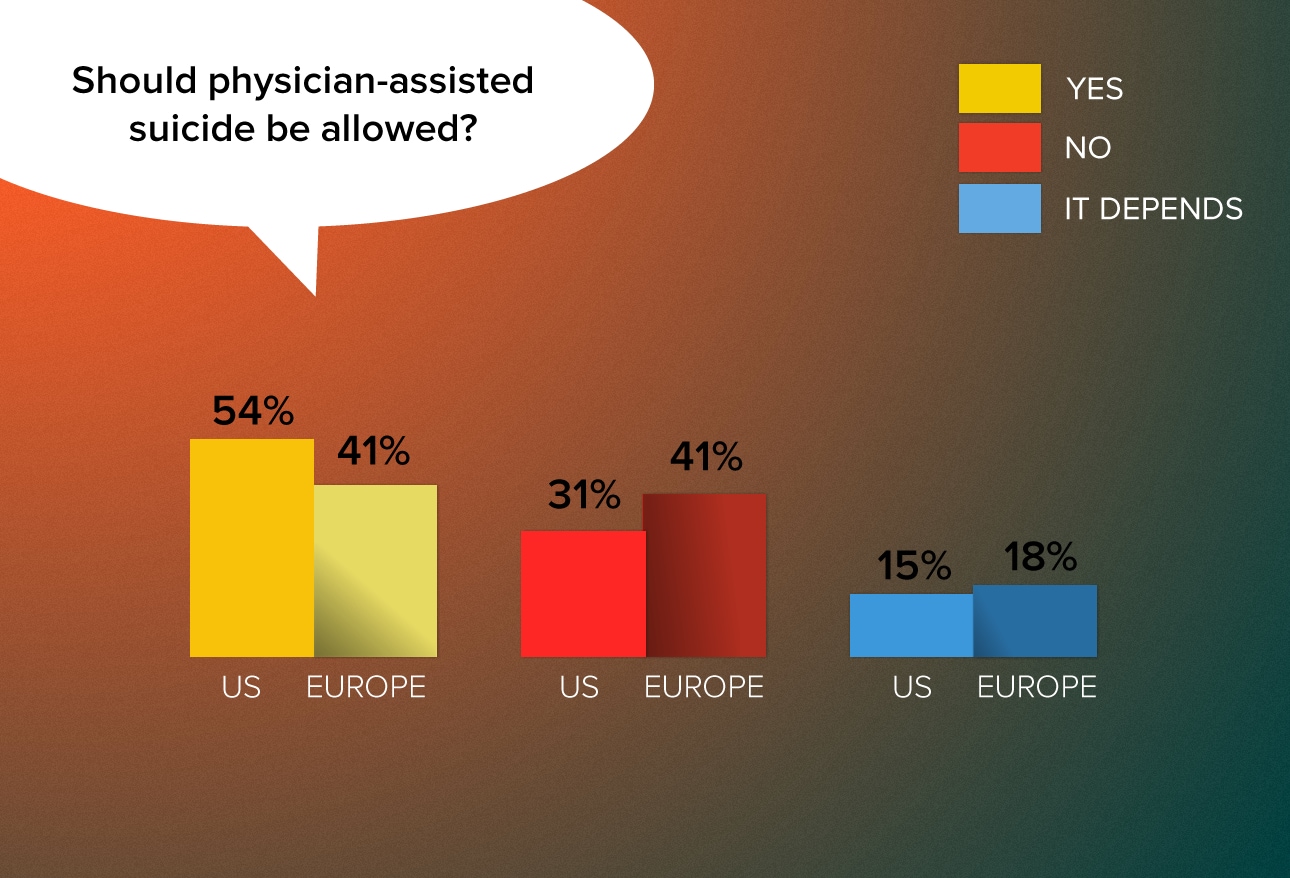 Should physician-assisted suicide be allowed?

YES
NO
IT DEPENDS

54%
41%
US
EUROPE

31%
41%
US
EUROPE

15%
18%
US
EUROPE